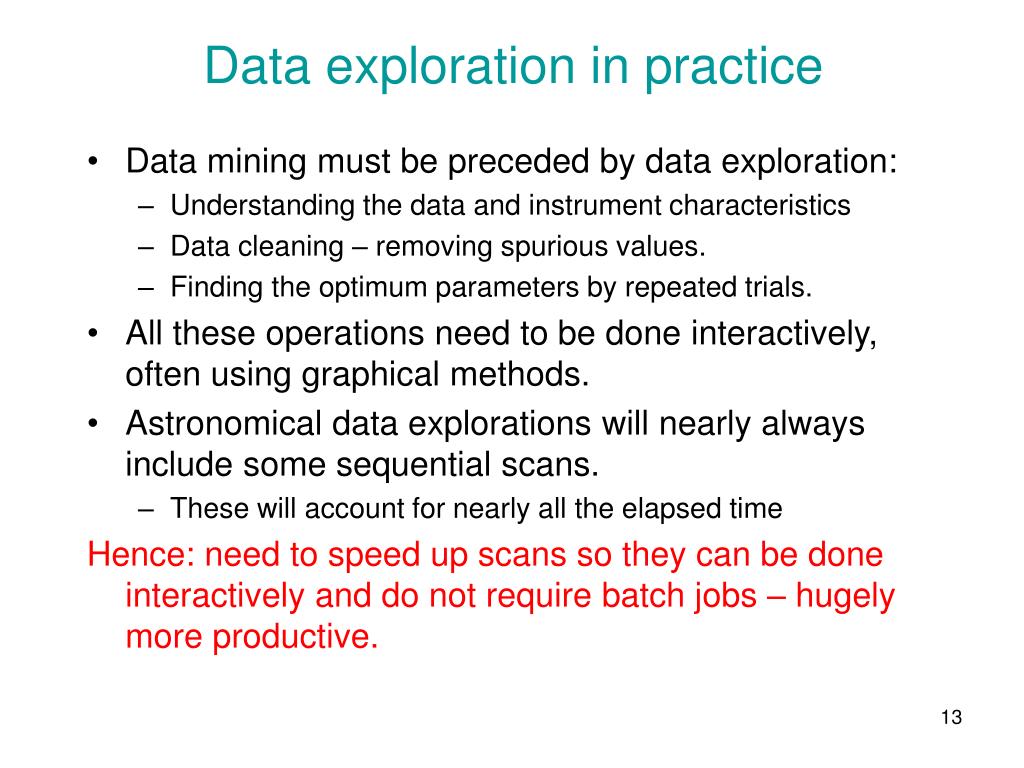 Data exploration in practice

• Data mining must be preceded by data exploration:
  – Understanding the data and instrument characteristics
  – Data cleaning – removing spurious values.
  – Finding the optimum parameters by repeated trials.
• All these operations need to be done interactively, often using graphical methods.
• Astronomical data explorations will nearly always include some sequential scans.
  – These will account for nearly all the elapsed time

Hence: need to speed up scans so they can be done interactively and do not require batch jobs – hugely more productive.

13